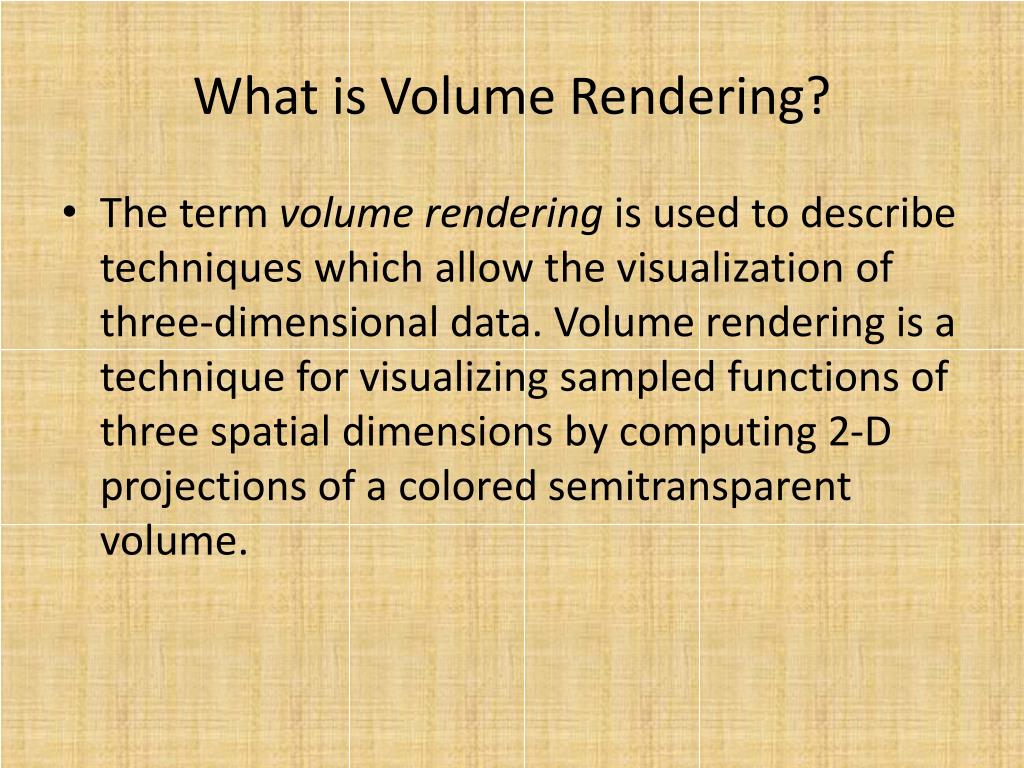 What is Volume Rendering?

• The term volume rendering is used to describe techniques which allow the visualization of three-dimensional data. Volume rendering is a technique for visualizing sampled functions of three spatial dimensions by computing 2-D projections of a colored semitransparent volume.